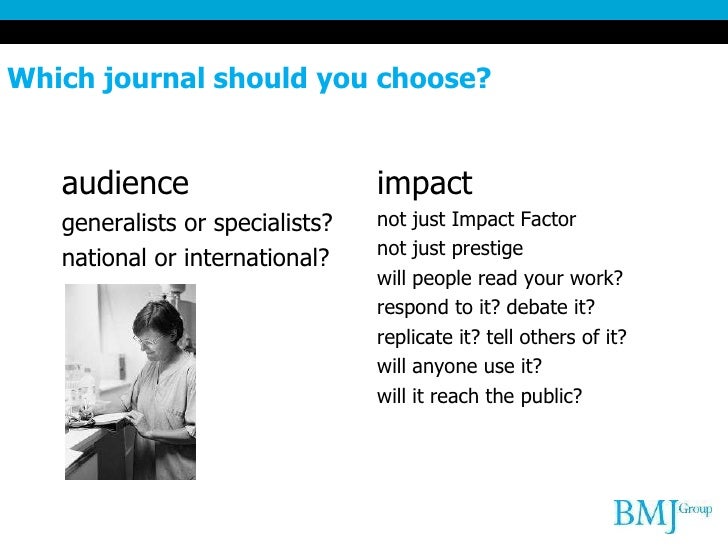 Which journal should you choose?

audience

generalists or specialists?

national or international?

impact

not just Impact Factor

not just prestige

will people read your work?

respond to it? debate it?

replicate it? tell others of it?

will anyone use it?

will it reach the public?

BMJ Group